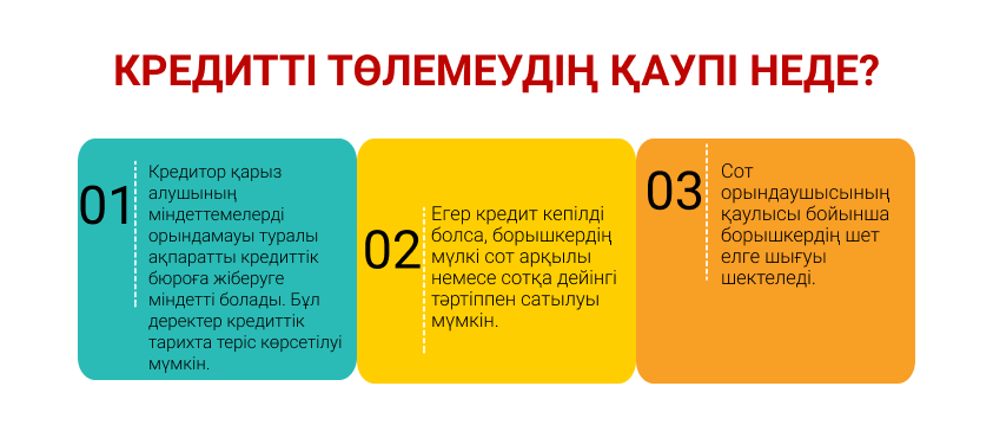 КРЕДИТТІ ТӨЛЕМЕУДІҢ ҚАУПІ НЕДЕ?

01

Кредитор қарыз алушының міндеттемелерді орындамауы туралы ақпаратты кредиттік бюроға жіберуге міндетті болады. Бұл деректер кредиттік тарихта теріс көрсетілуі мүмкін.

02

Егер кредит кепілді болса, борышкердің мүлкі сот арқылы немесе сотқа дейінгі тәртіппен сатылуы мүмкін.

03

Сот орындаушысының қаулысы бойынша борышкердің шет елге шығуы шектеледі.